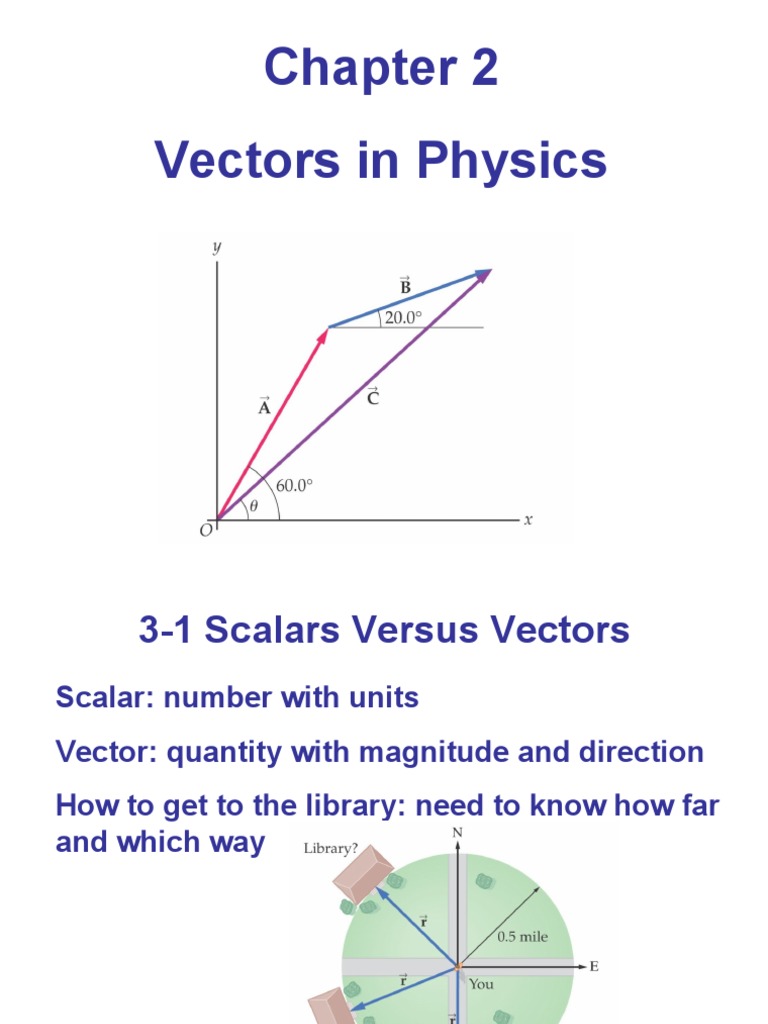 Chapter 2

Vectors in Physics

$y$

$\vec{B}$

$20.0°$

$\vec{A}$

$\vec{C}$

$60.0°$

$\theta$

$O$

$x$

3-1 Scalars Versus Vectors

Scalar: number with units

Vector: quantity with magnitude and direction

How to get to the library: need to know how far and which way

Library?

N

$\vec{r}$

0.5 mile

E

$\vec{r}$

You

$\vec{r}$